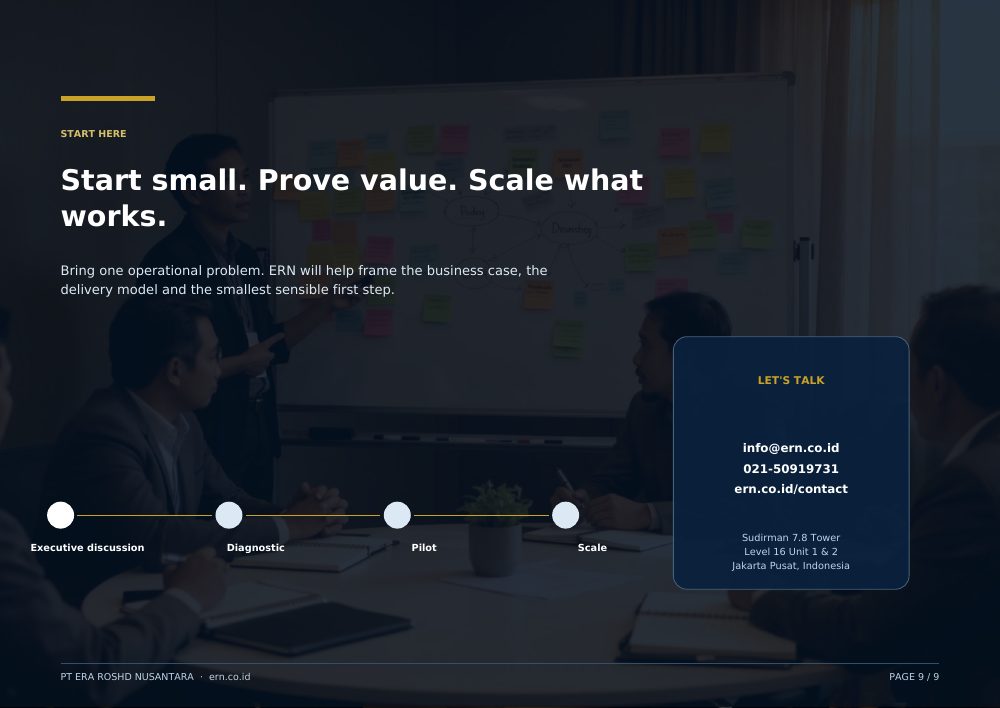 START HERE

Start small. Prove value. Scale what works.

Bring one operational problem. ERN will help frame the business case, the delivery model and the smallest sensible first step.

Executive discussion
Diagnostic
Pilot
Scale

LET'S TALK

info@ern.co.id
021-50919731
ern.co.id/contact

Sudirman 7.8 Tower
Level 16 Unit 1 & 2
Jakarta Pusat, Indonesia

PT ERA ROSHD NUSANTARA · ern.co.id

PAGE 9 / 9